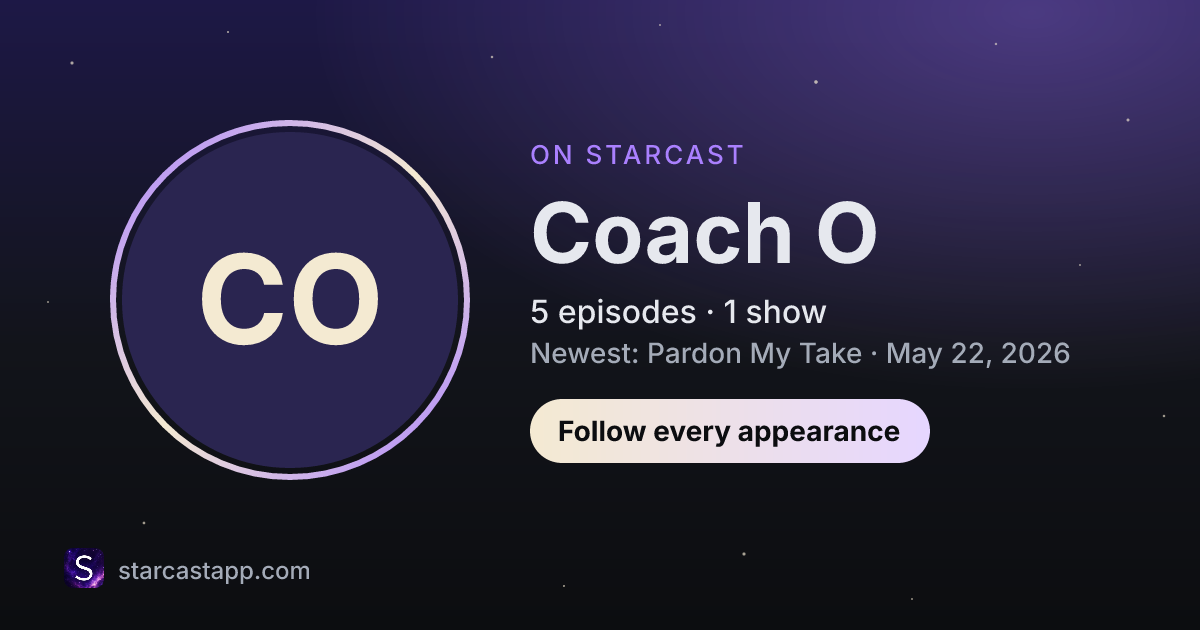 CO

ON STARCAST

Coach O

5 episodes · 1 show

Newest: Pardon My Take · May 22, 2026

Follow every appearance

S

starcastapp.com